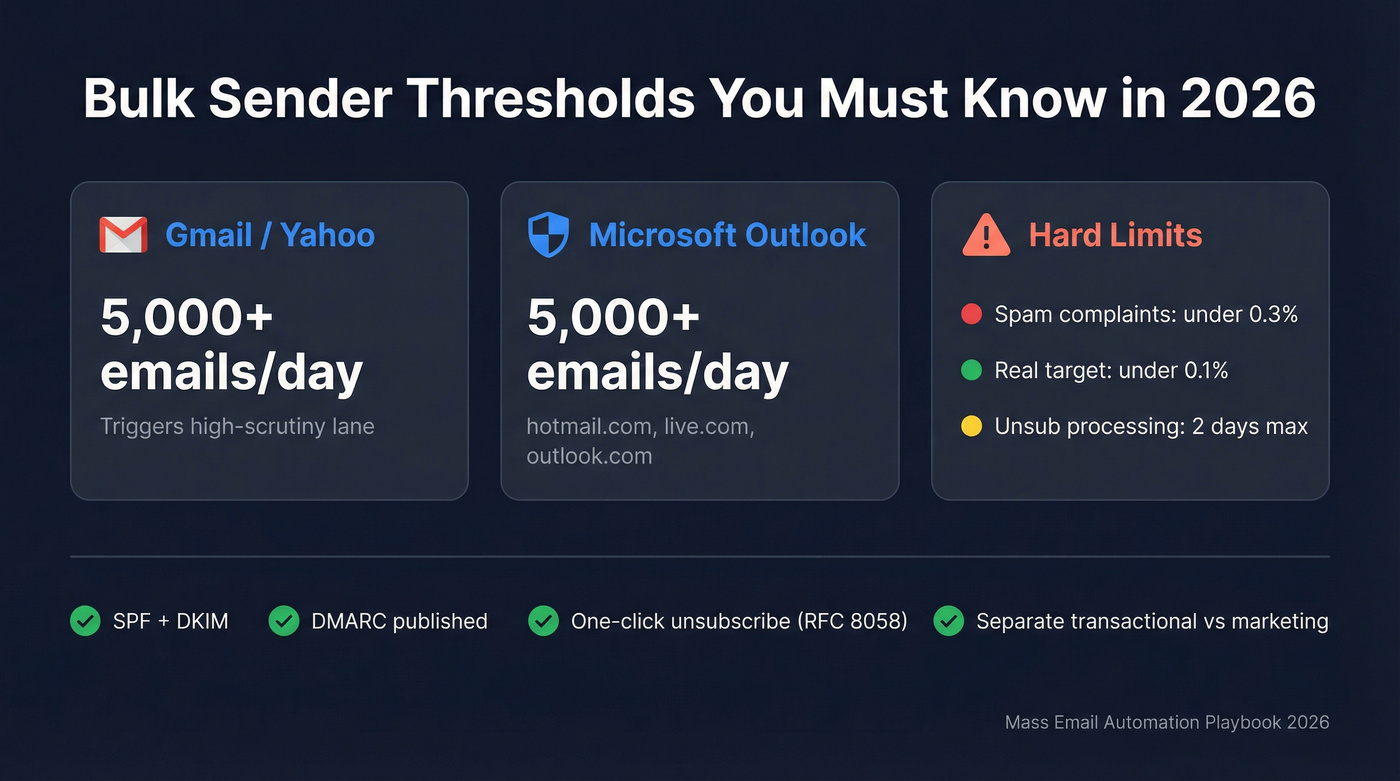 Bulk Sender Thresholds You Must Know in 2026

Gmail / Yahoo

5,000+ emails/day

Triggers high-scrutiny lane

Microsoft Outlook

5,000+ emails/day

hotmail.com, live.com, outlook.com

Hard Limits

Spam complaints: under 0.3%

Real target: under 0.1%

Unsub processing: 2 days max

SPF + DKIM

DMARC published

One-click unsubscribe (RFC 8058)

Separate transactional vs marketing

Mass Email Automation Playbook 2026